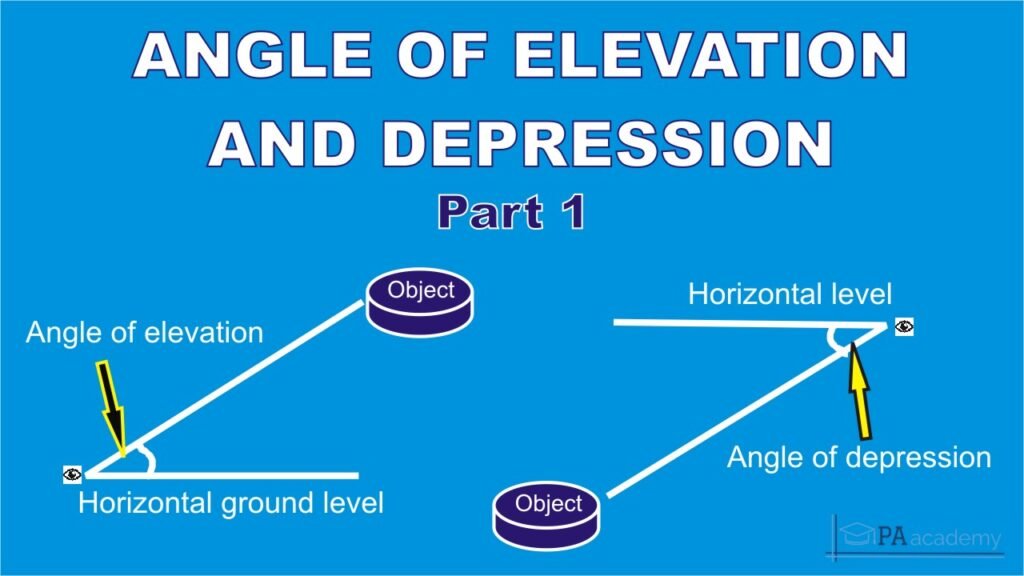 ANGLE OF ELEVATION AND DEPRESSION

Part 1

Object

Angle of elevation

Horizontal ground level

Horizontal level

Angle of depression

Object

PA academy